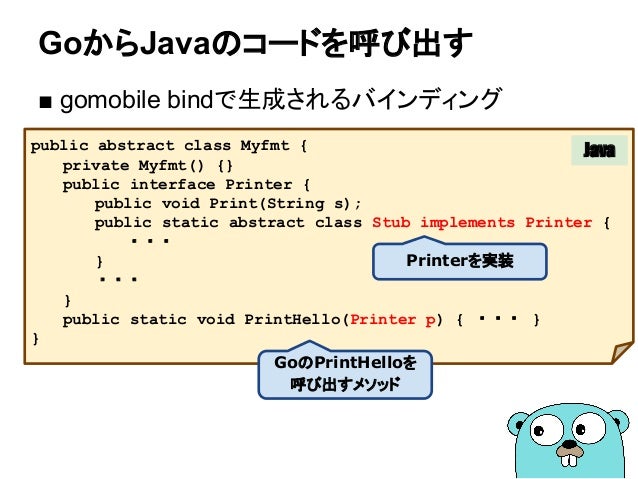 GoからJavaのコードを呼び出す

■ gomobile bindで生成されるバインディング

Java

public abstract class Myfmt {
    private Myfmt() {}
    public interface Printer {
        public void Print(String s);
        public static abstract class Stub implements Printer {
            ・・・
        }
        ・・・
    }
    public static void PrintHello(Printer p) { ・・・ }
}

Printerを実装

GoのPrintHelloを呼び出すメソッド